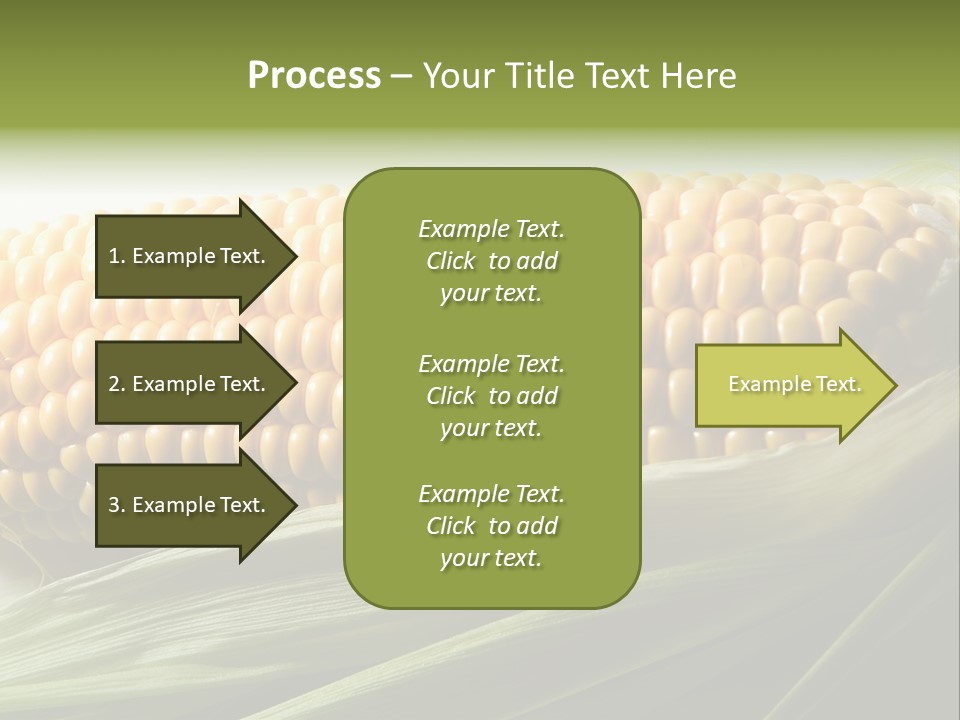 Process – Your Title Text Here

1. Example Text.

2. Example Text.

3. Example Text.

Example Text. Click to add your text.

Example Text. Click to add your text.

Example Text. Click to add your text.

Example Text.